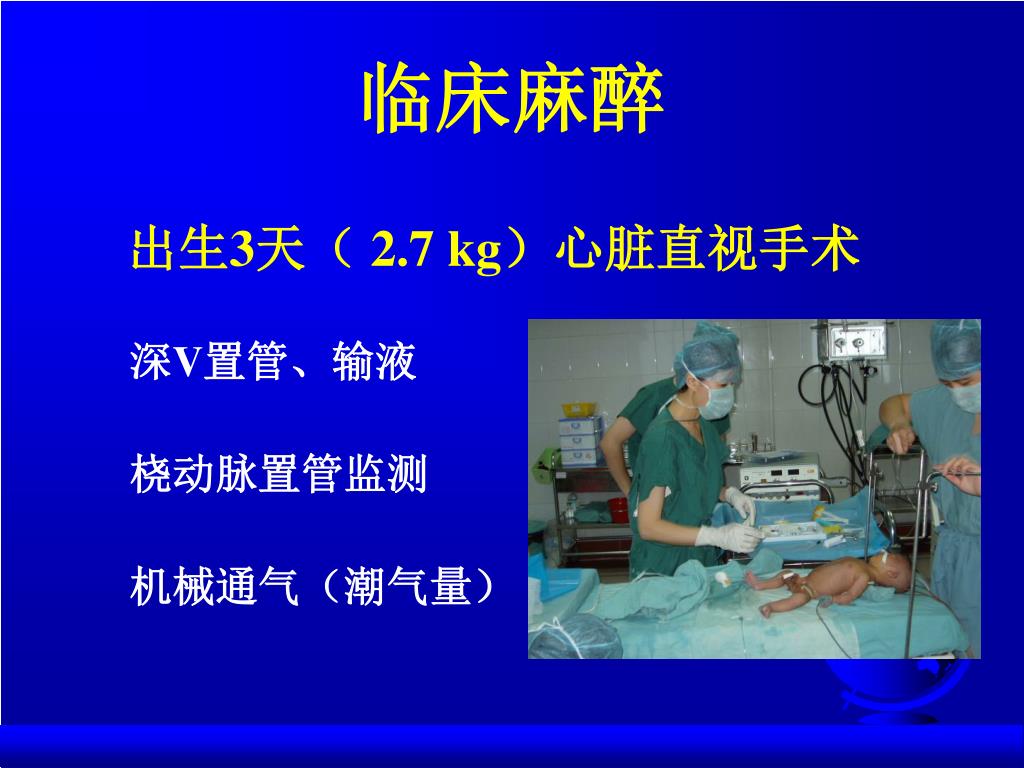 临床麻醉

出生3天（ 2.7 kg）心脏直视手术

深V置管、输液

桡动脉置管监测

机械通气（潮气量）